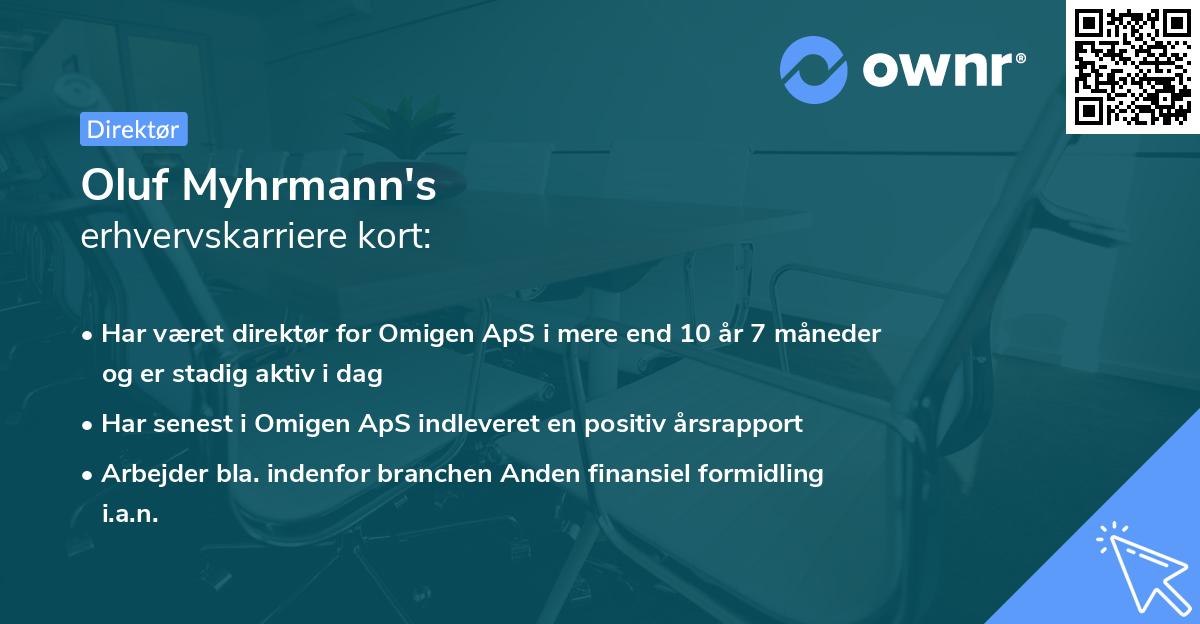 ownr®

Direktør

Oluf Myhrmann's
erhvervskarriere kort:

• Har været direktør for Omigen ApS i mere end 10 år 7 måneder og er stadig aktiv i dag
• Har senest i Omigen ApS indleveret en positiv årsrapport
• Arbejder bla. indenfor branchen Anden finansiel formidling i.a.n.